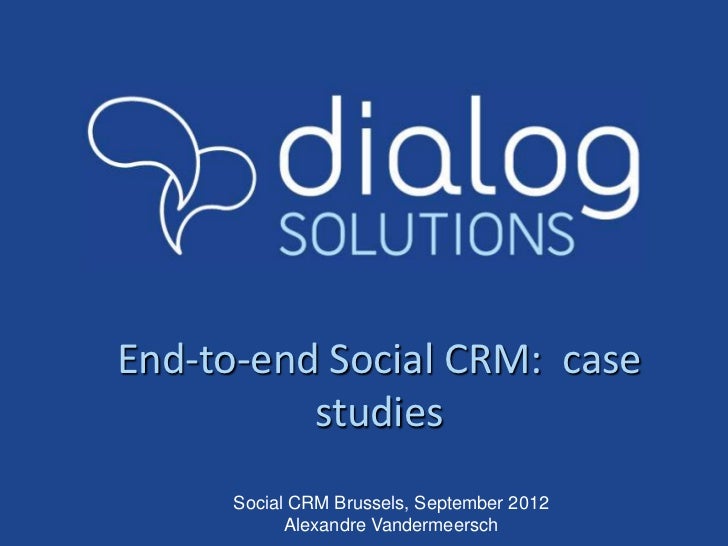 dialog
SOLUTIONS

End-to-end Social CRM: case studies

Social CRM Brussels, September 2012
Alexandre Vandermeersch